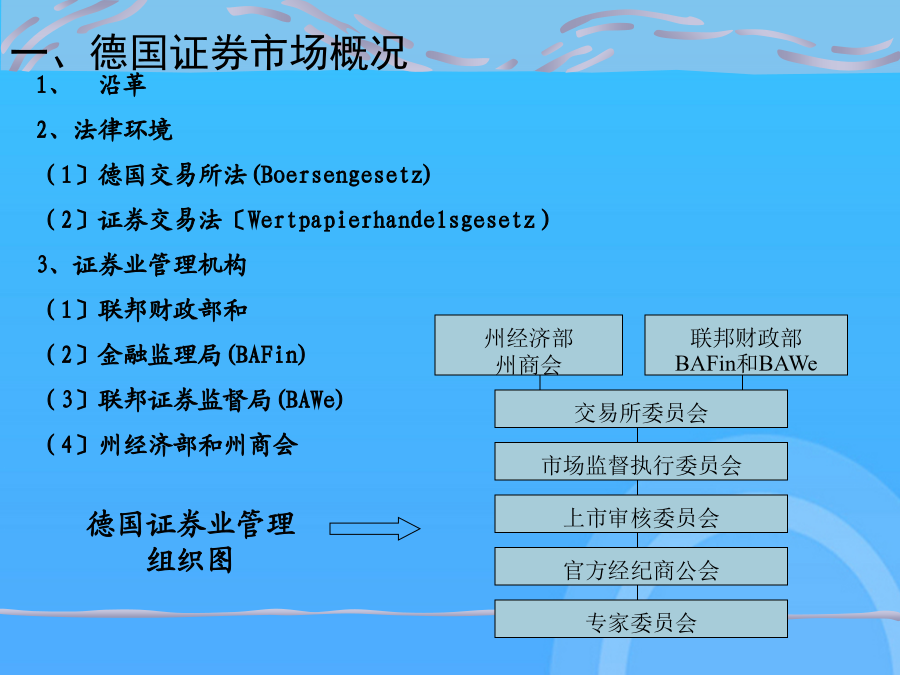 一、德国证券市场概况

1、 沿革

2、法律环境

（1〕德国交易所法(Boersengesetz)

（2〕证券交易法〔Wertpapierhandelsgesetz）

3、证券业管理机构

（1〕联邦财政部和

（2〕金融监理局(BAFin)

（3〕联邦证券监督局(BAWe)

（4〕州经济部和州商会

德国证券业管理组织图

州经济部
州商会

联邦财政部
BAFin和BAWe

交易所委员会

市场监督执行委员会

上市审核委员会

官方经纪商公会

专家委员会